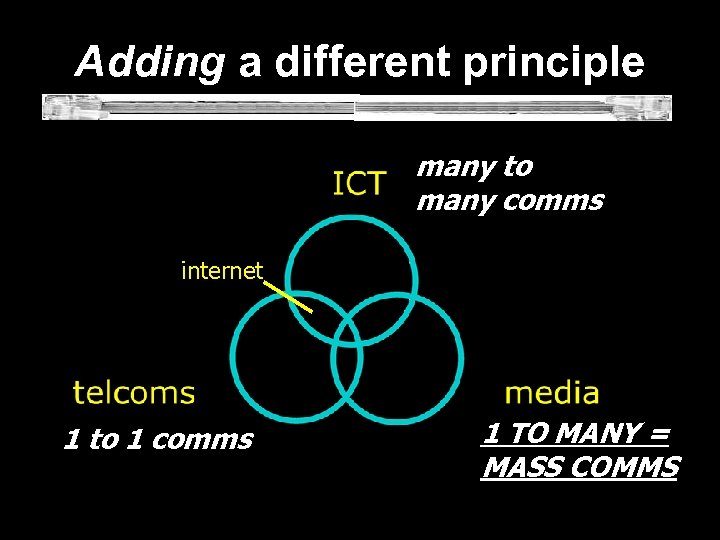 Adding a different principle

ICT

many to many comms

internet

telcoms

1 to 1 comms

media

1 TO MANY = MASS COMMS